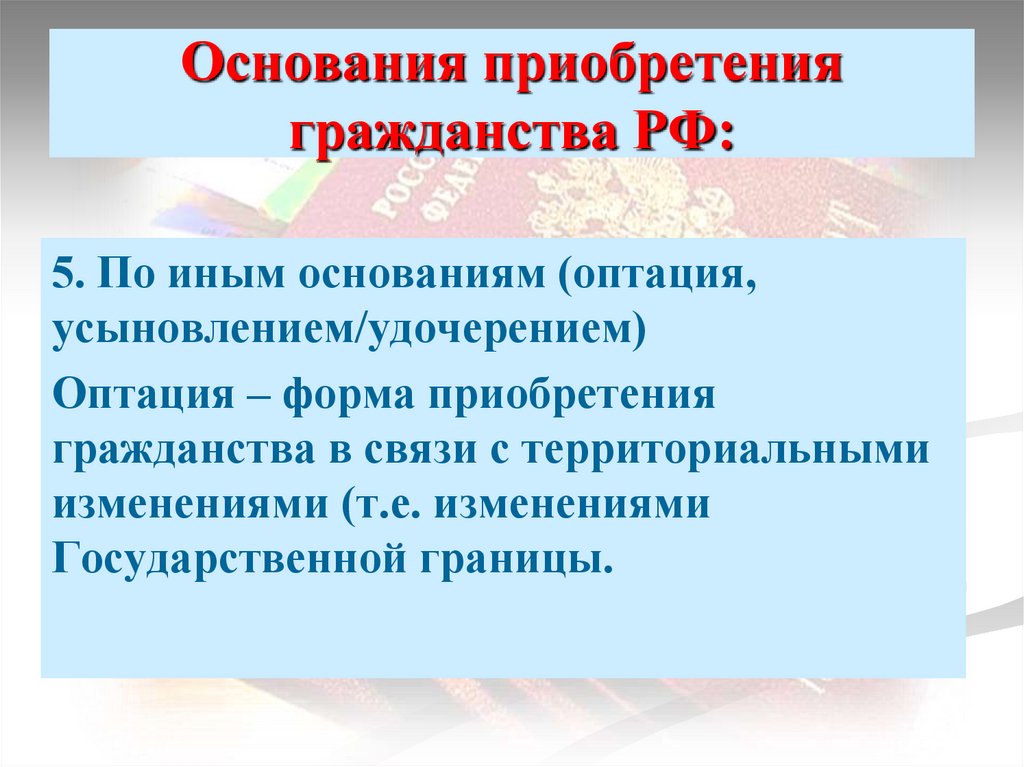 Основания приобретения гражданства РФ:

5. По иным основаниям (оптация, усыновлением/удочерением)

Оптация – форма приобретения гражданства в связи с территориальными изменениями (т.е. изменениями Государственной границы.